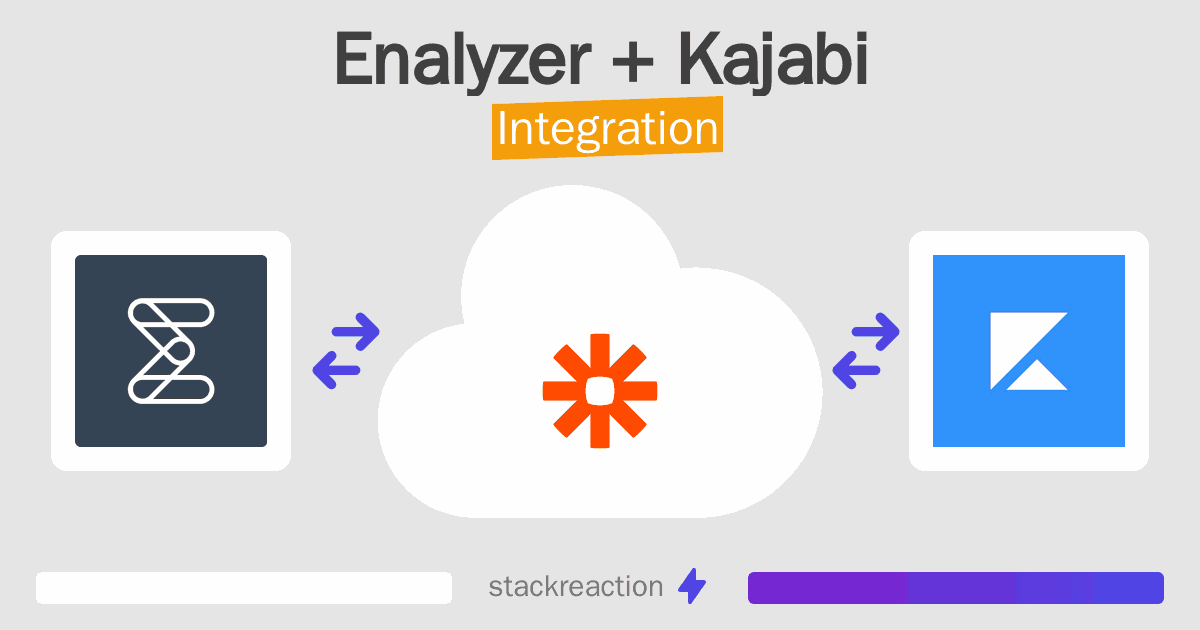 Enalyzer + Kajabi
Integration

stackreaction